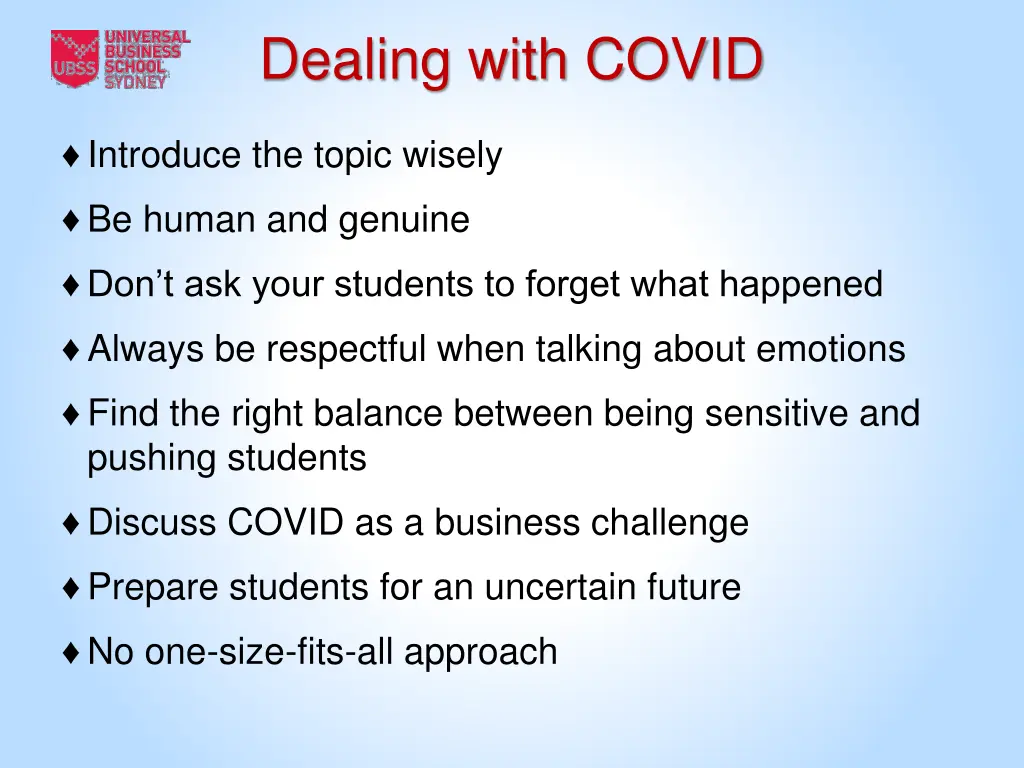 UBSS UNIVERSAL BUSINESS SCHOOL SYDNEY

Dealing with COVID

♦ Introduce the topic wisely

♦ Be human and genuine

♦ Don’t ask your students to forget what happened

♦ Always be respectful when talking about emotions

♦ Find the right balance between being sensitive and pushing students

♦ Discuss COVID as a business challenge

♦ Prepare students for an uncertain future

♦ No one-size-fits-all approach